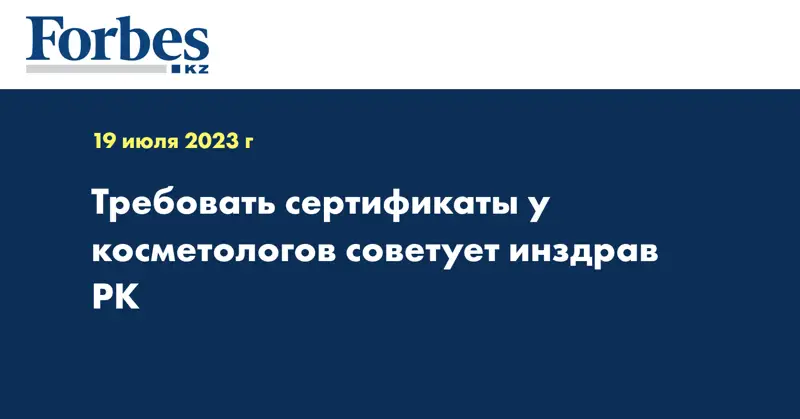 Forbes
KZ

19 июля 2023 г

Требовать сертификаты у косметологов советует инздрав РК